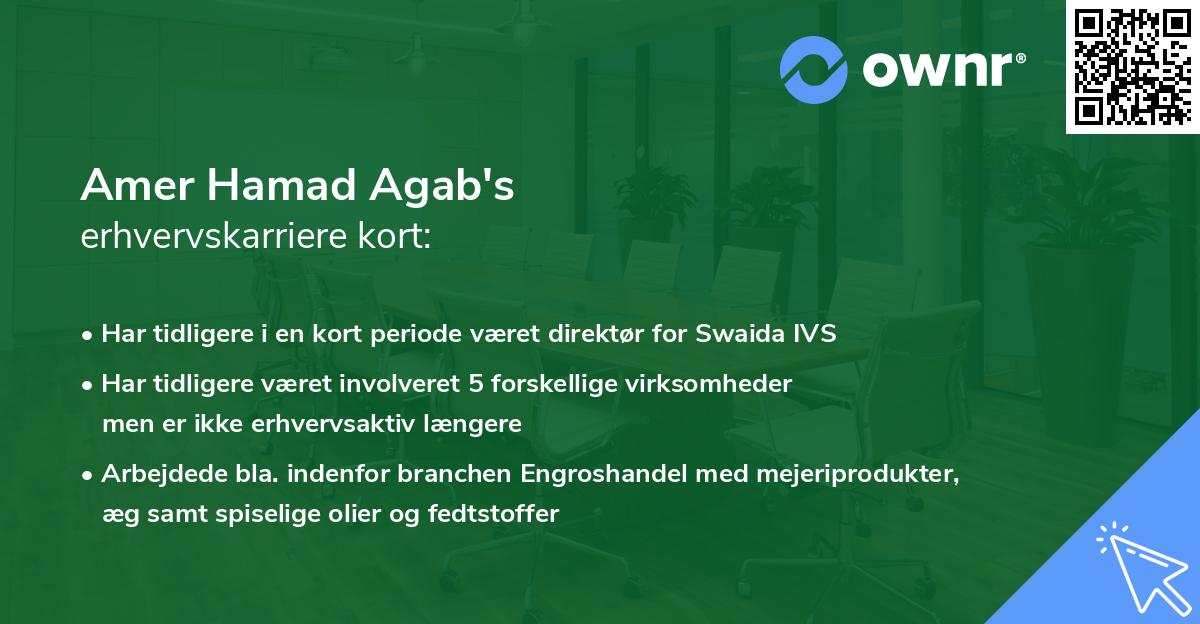 ownr®

Amer Hamad Agab's
erhvervskarriere kort:

• Har tidligere i en kort periode været direktør for Swaida IVS
• Har tidligere været involveret 5 forskellige virksomheder men er ikke erhvervsaktiv længere
• Arbejdede bla. indenfor branchen Engroshandel med mejeriprodukter, æg samt spiselige olier og fedtstoffer